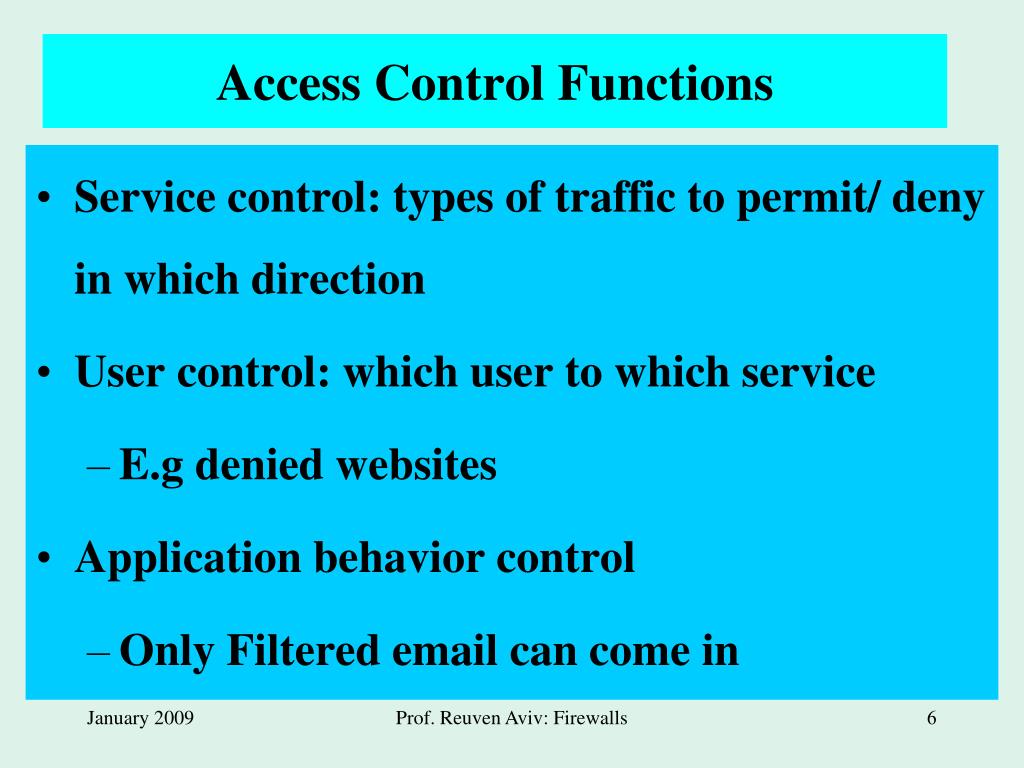 Access Control Functions

• Service control: types of traffic to permit/ deny in which direction

• User control: which user to which service

– E.g denied websites

• Application behavior control

– Only Filtered email can come in

January 2009

Prof. Reuven Aviv: Firewalls

6